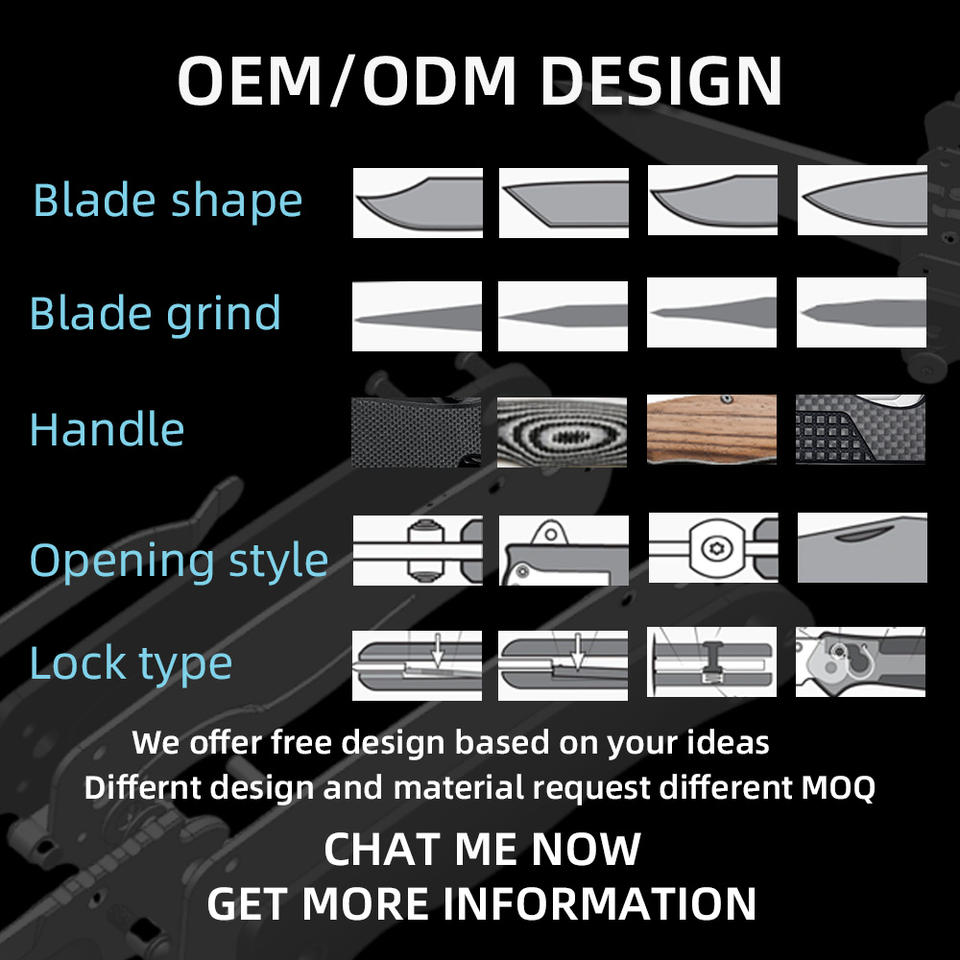 OEM/ODM DESIGN

Blade shape

Blade grind

Handle

Opening style

Lock type

We offer free design based on your ideas
Differnt design and material request different MOQ

CHAT ME NOW
GET MORE INFORMATION